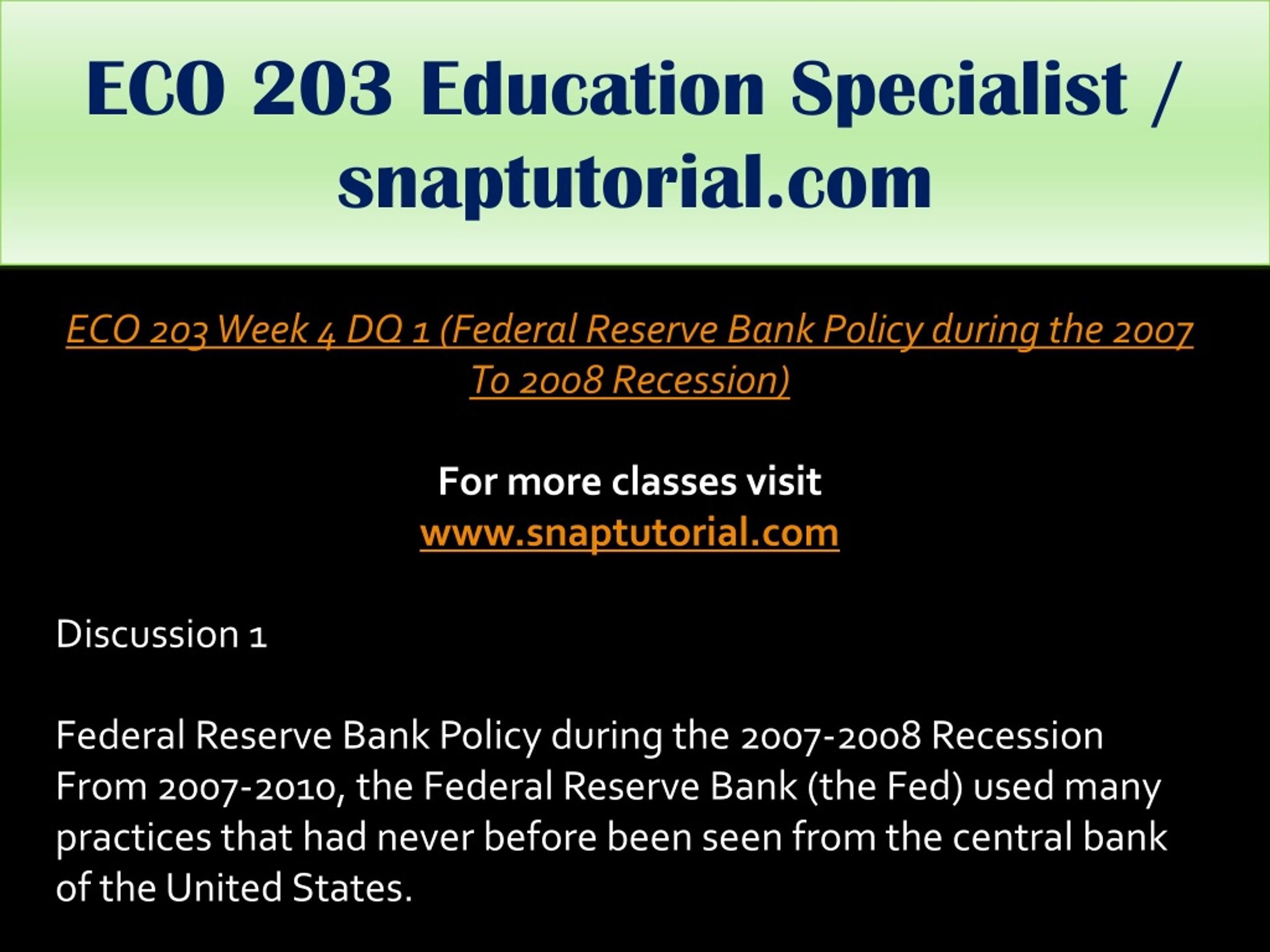 ECO 203 Education Specialist / snaptutorial.com

ECO 203 Week 4 DQ 1 (Federal Reserve Bank Policy during the 2007 To 2008 Recession)

For more classes visit
www.snaptutorial.com

Discussion 1

Federal Reserve Bank Policy during the 2007-2008 Recession
From 2007-2010, the Federal Reserve Bank (the Fed) used many practices that had never before been seen from the central bank of the United States.